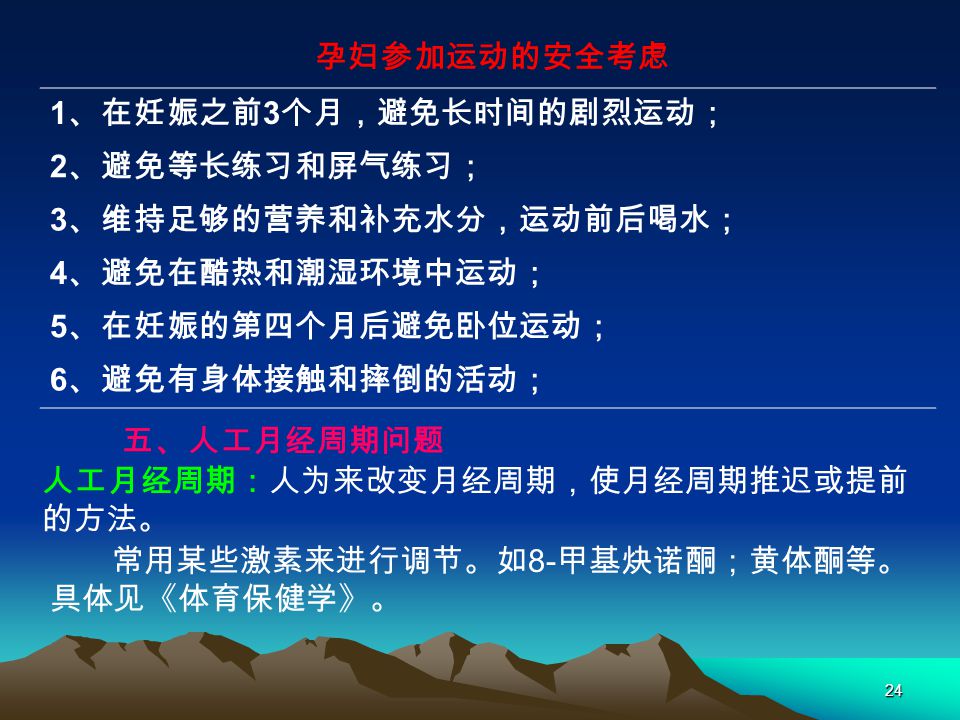 孕妇参加运动的安全考虑

1、在妊娠之前3个月，避免长时间的剧烈运动；

2、避免等长练习和屏气练习；

3、维持足够的营养和补充水分，运动前后喝水；

4、避免在酷热和潮湿环境中运动；

5、在妊娠的第四个月后避免卧位运动；

6、避免有身体接触和摔倒的活动；

五、人工月经周期问题

人工月经周期：人为来改变月经周期，使月经周期推迟或提前的方法。

常用某些激素来进行调节。如8-甲基炔诺酮；黄体酮等。具体见《体育保健学》。

24